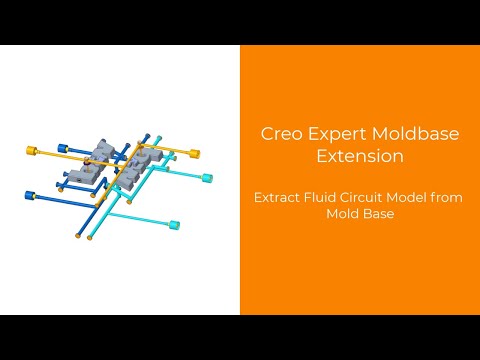 Creo Expert Moldbase Extension

Extract Fluid Circuit Model from Mold Base